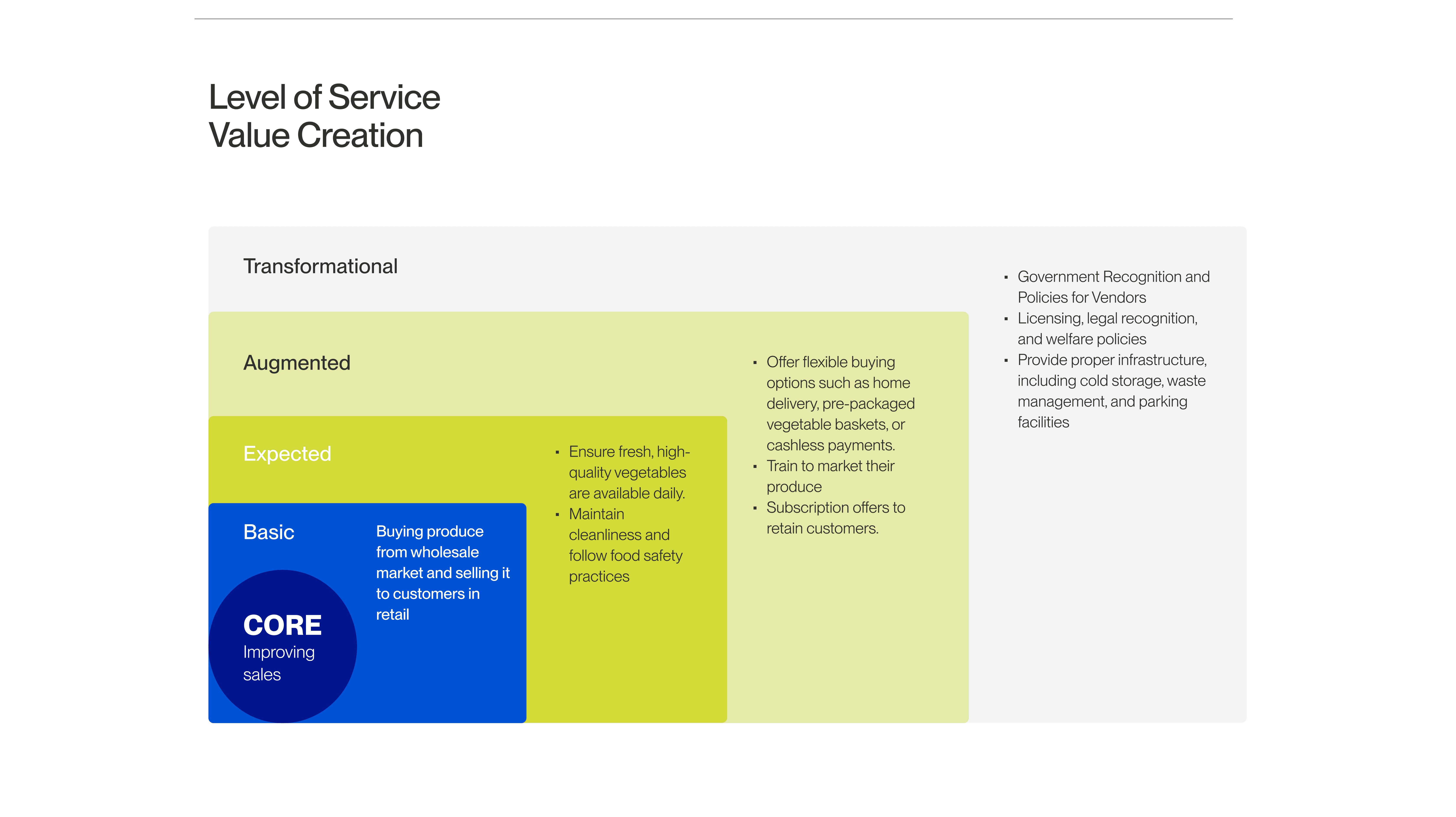 Level of Service
Value Creation

Transformational

- Government Recognition and Policies for Vendors
- Licensing, legal recognition, and welfare policies
- Provide proper infrastructure, including cold storage, waste management, and parking facilities

Augmented

- Offer flexible buying options such as home delivery, pre-packaged vegetable baskets, or cashless payments.
- Train to market their produce
- Subscription offers to retain customers.

Expected

- Ensure fresh, high-quality vegetables are available daily.
- Maintain cleanliness and follow food safety practices

Basic

Buying produce from wholesale market and selling it to customers in retail

CORE
Improving sales